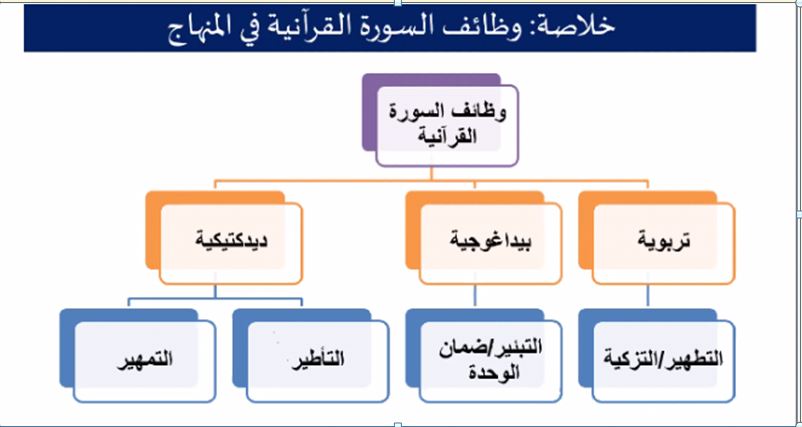 خلاصة: وظائف السورة القرآنية في المنهاج

وظائف السورة القرآنية

تربوية

بيداغوجية

ديدكتيكية

التطهير/التزكية

التبئير/ضمان الوحدة

التأطير

التمهير